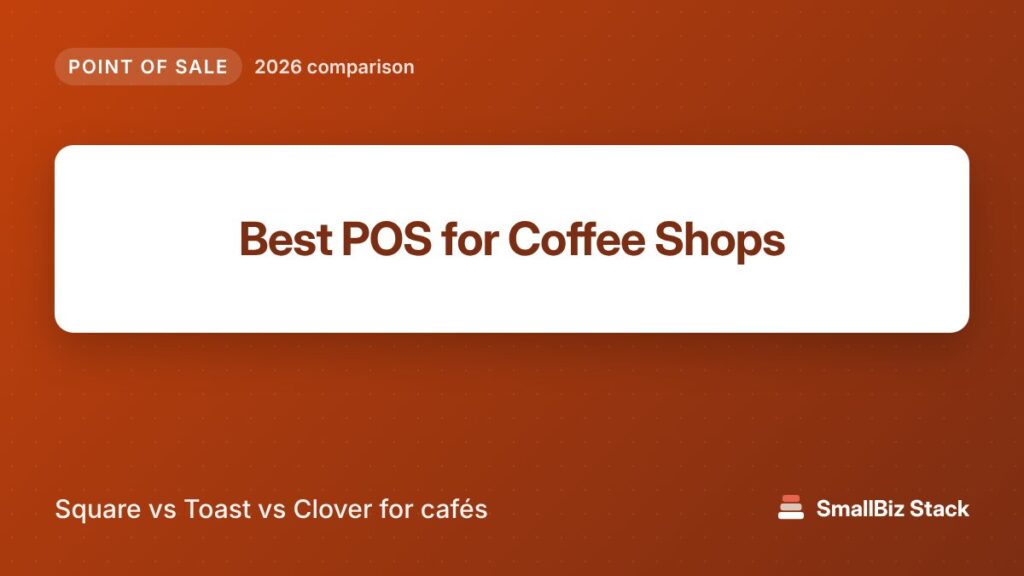 POINT OF SALE 2026 comparison

Best POS for Coffee Shops

Square vs Toast vs Clover for cafés

SmallBiz Stack